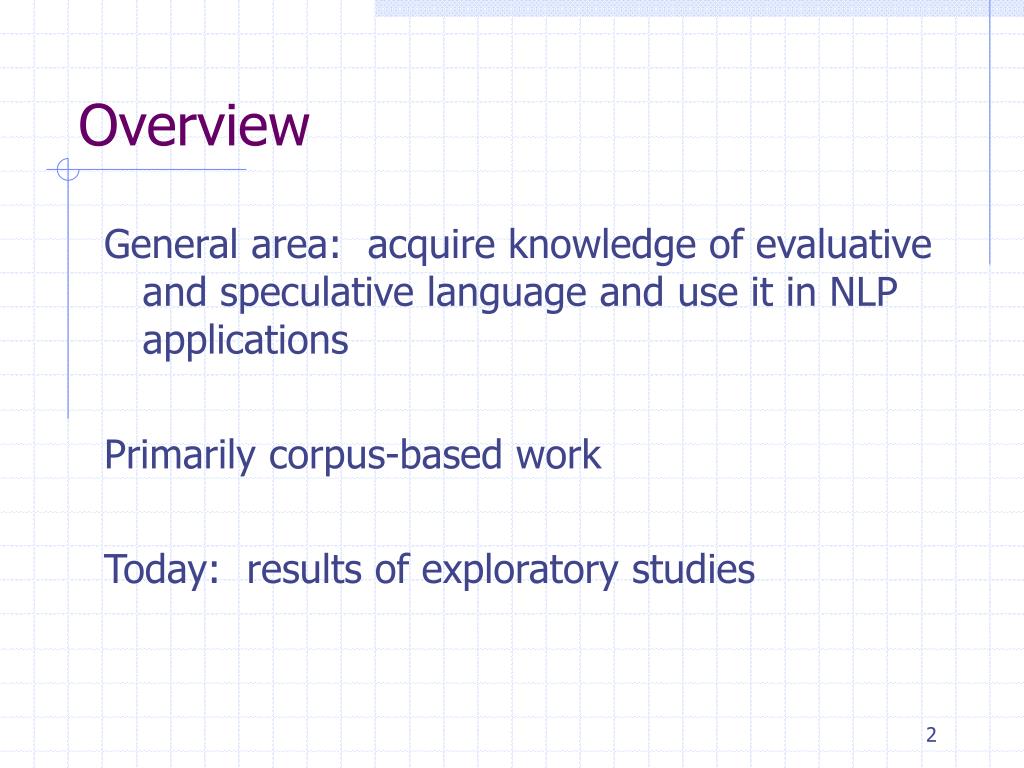 Overview

General area: acquire knowledge of evaluative and speculative language and use it in NLP applications

Primarily corpus-based work

Today: results of exploratory studies

2